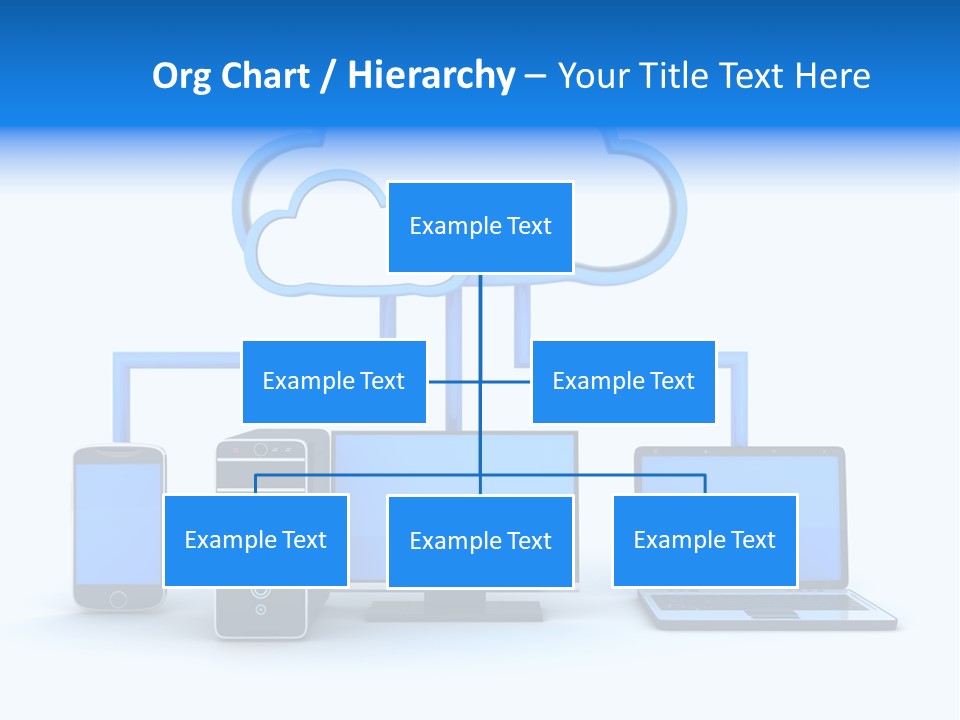 Org Chart / Hierarchy – Your Title Text Here

Example Text

Example Text

Example Text

Example Text

Example Text

Example Text